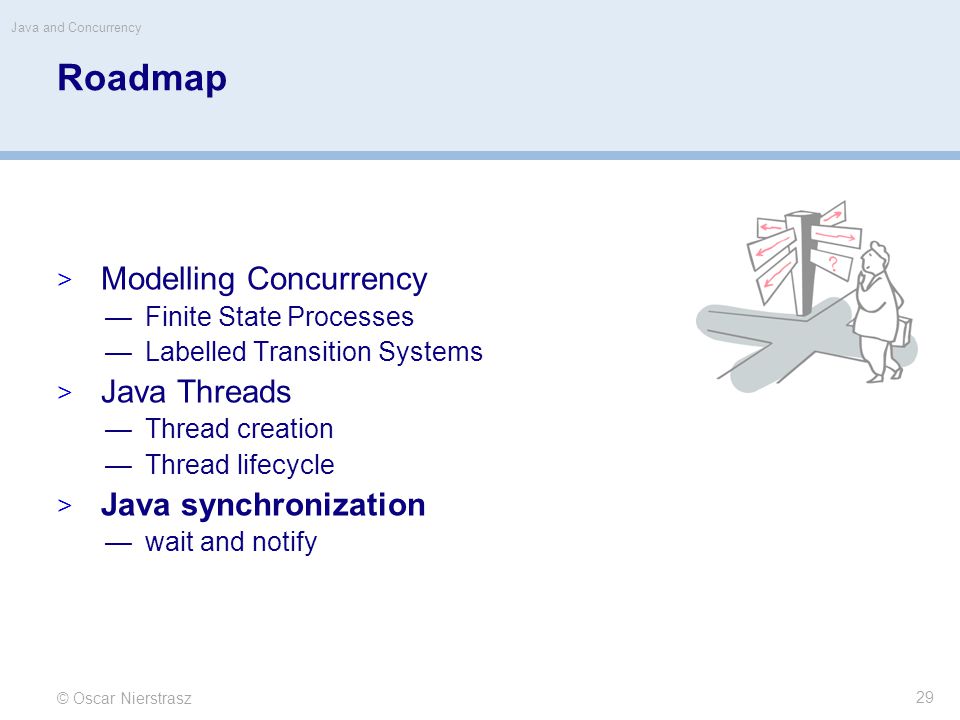 Java and Concurrency

Roadmap

> Modelling Concurrency
— Finite State Processes
— Labelled Transition Systems
> Java Threads
— Thread creation
— Thread lifecycle
> Java synchronization
— wait and notify

?

© Oscar Nierstrasz

29